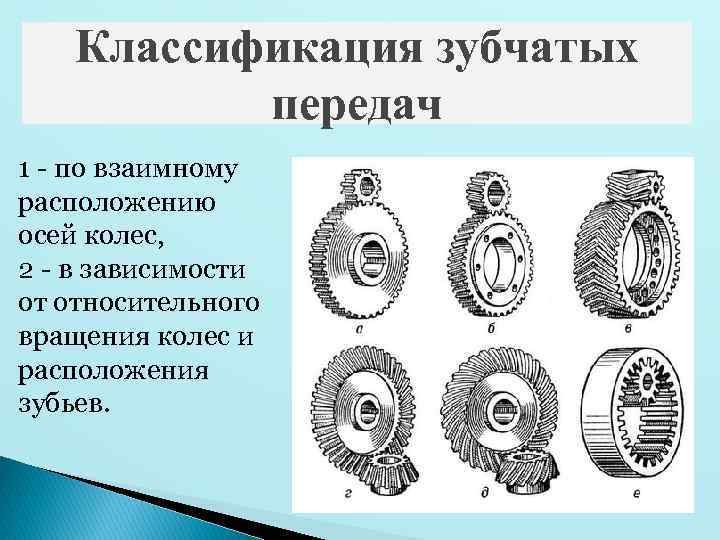 Классификация зубчатых передач

1 - по взаимному расположению осей колес,
2 - в зависимости от относительного вращения колес и расположения зубьев.

а
б
в
г
д
е